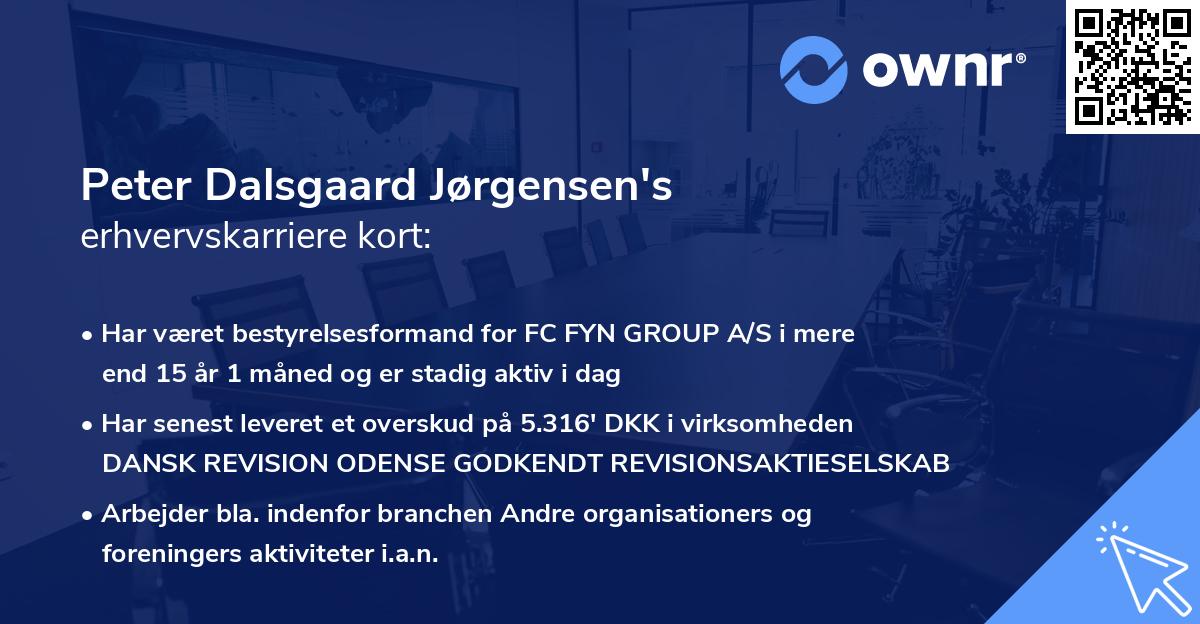 ownr®

Peter Dalsgaard Jørgensen's
erhvervskarriere kort:

• Har været bestyrelsesformand for FC FYN GROUP A/S i mere end 15 år 1 måned og er stadig aktiv i dag

• Har senest leveret et overskud på 5.316' DKK i virksomheden DANSK REVISION ODENSE GODKENDT REVISIONSAKTIESELSKAB

• Arbejder bla. indenfor branchen Andre organisationers og foreningers aktiviteter i.a.n.